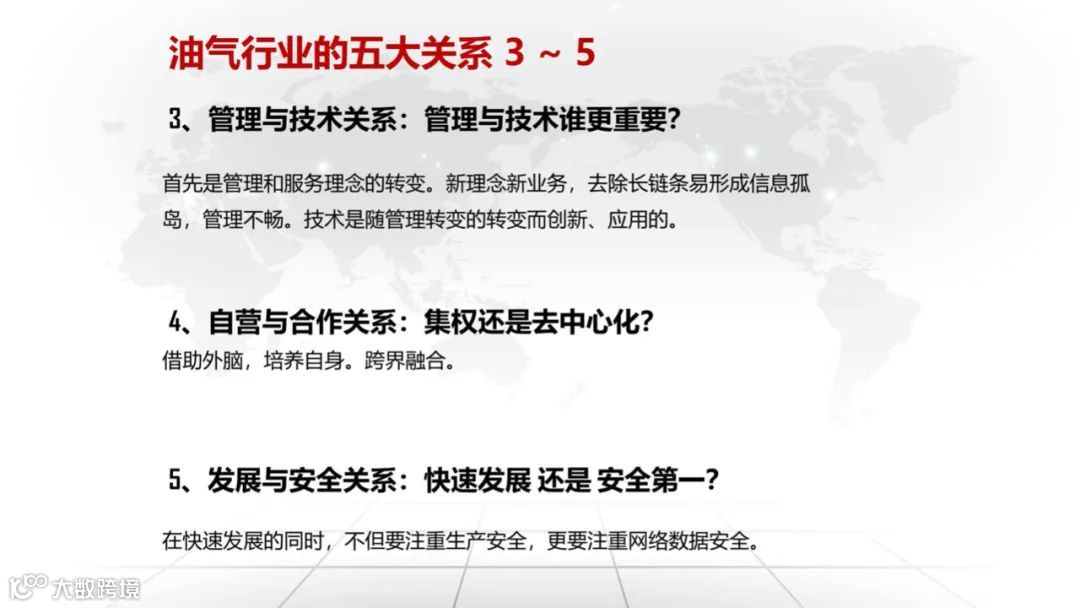 油气行业的五大关系 3 ~ 5

3、管理与技术关系：管理与技术谁更重要?

首先是管理和服务理念的转变。新理念新业务，去除长链条易形成信息孤岛，管理不畅。技术是随管理转变的转变而创新、应用的。

4、自营与合作关系：集权还是去中心化?

借助外脑，培养自身。跨界融合。

5、发展与安全关系：快速发展 还是 安全第一?

在快速发展的同时，不但要注重生产安全，更要注重网络数据安全。

大数跨境